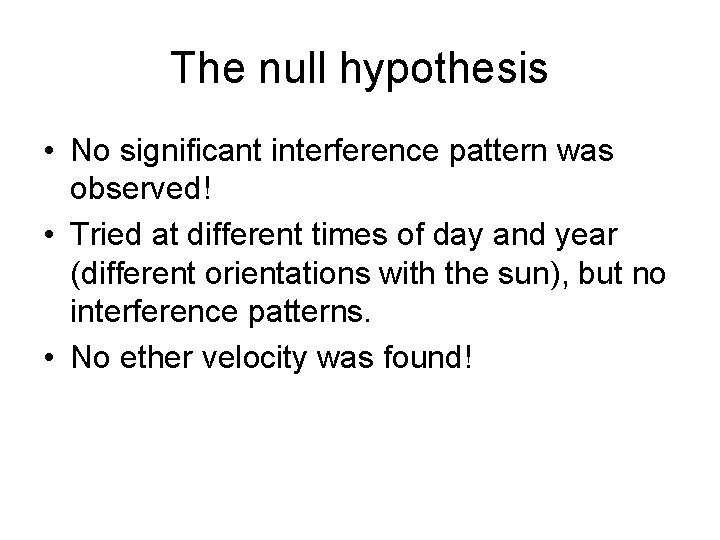 The null hypothesis

• No significant interference pattern was observed!
• Tried at different times of day and year (different orientations with the sun), but no interference patterns.
• No ether velocity was found!